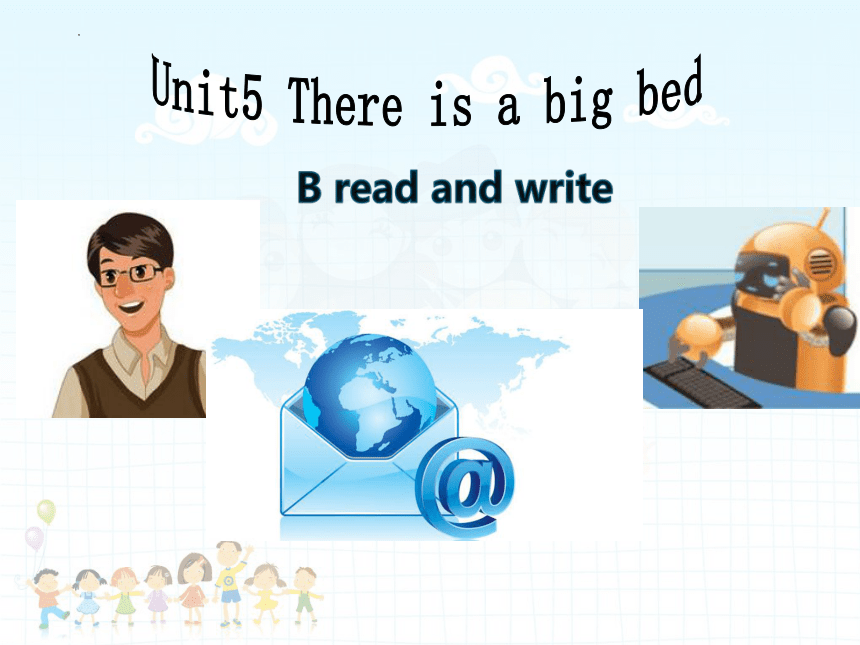 Unit5 There is a big bed

B read and write

@